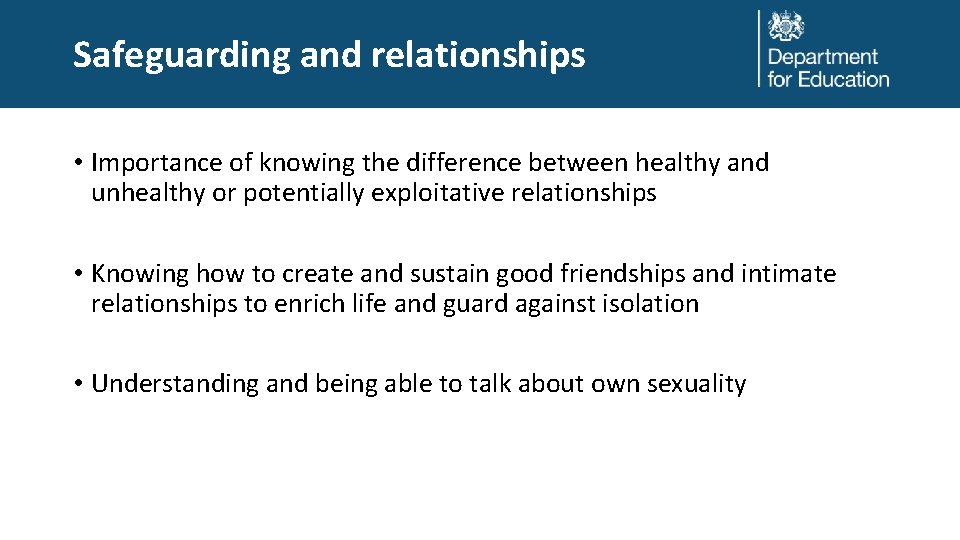 Safeguarding and relationships

Department for Education

• Importance of knowing the difference between healthy and unhealthy or potentially exploitative relationships

• Knowing how to create and sustain good friendships and intimate relationships to enrich life and guard against isolation

• Understanding and being able to talk about own sexuality